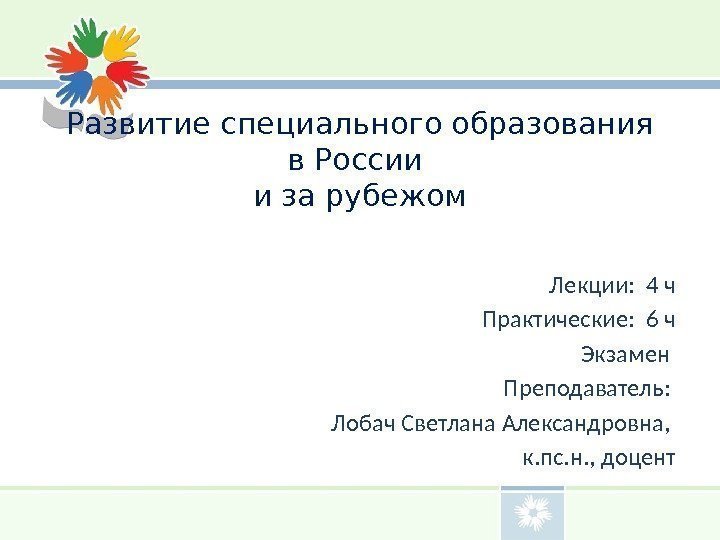 Развитие специального образования в России и за рубежом

Лекции: 4 ч
Практические: 6 ч
Экзамен
Преподаватель:
Лобач Светлана Александровна,
к.пс.н., доцент